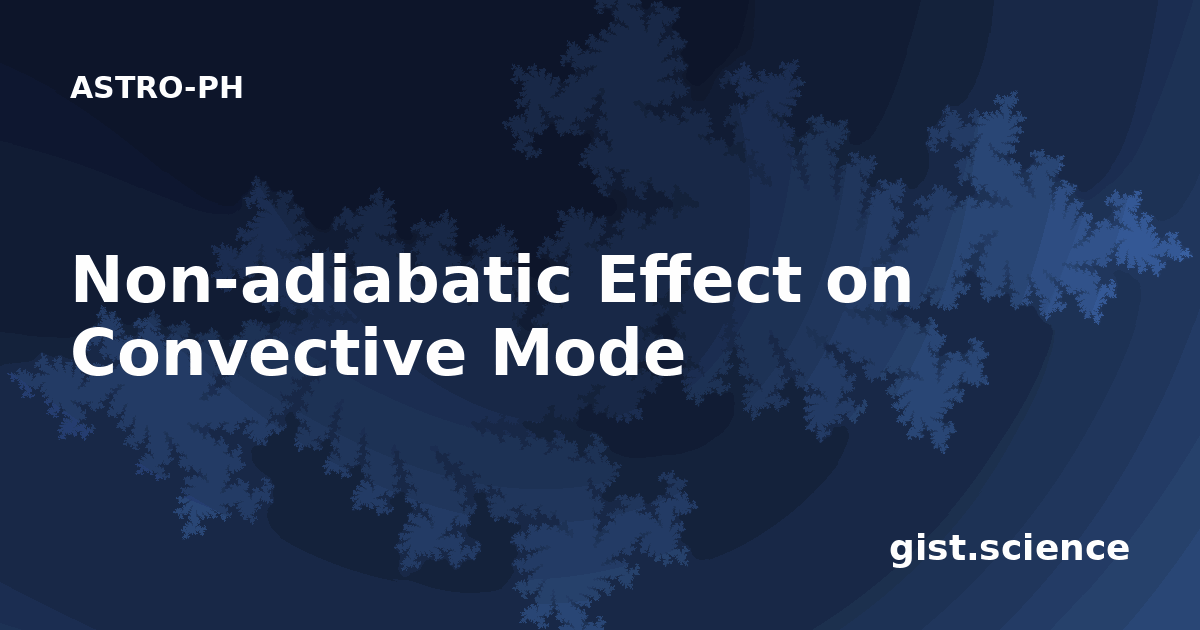 ASTRO-PH

Non-adiabatic Effect on Convective Mode

gist.science